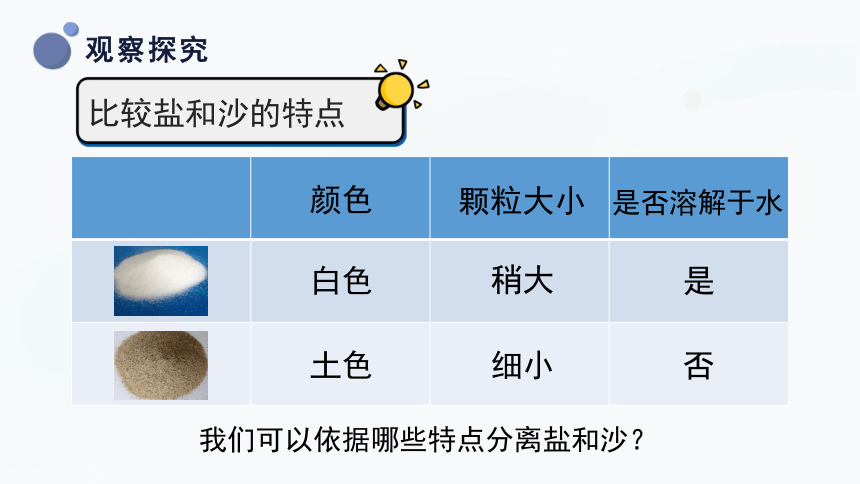 观察探究

比较盐和沙的特点

|  | 颜色 | 颗粒大小 | 是否溶解于水 |
|---|---|---|---|
|  | 白色 | 稍大 | 是 |
|  | 土色 | 细小 | 否 |

我们可以依据哪些特点分离盐和沙？